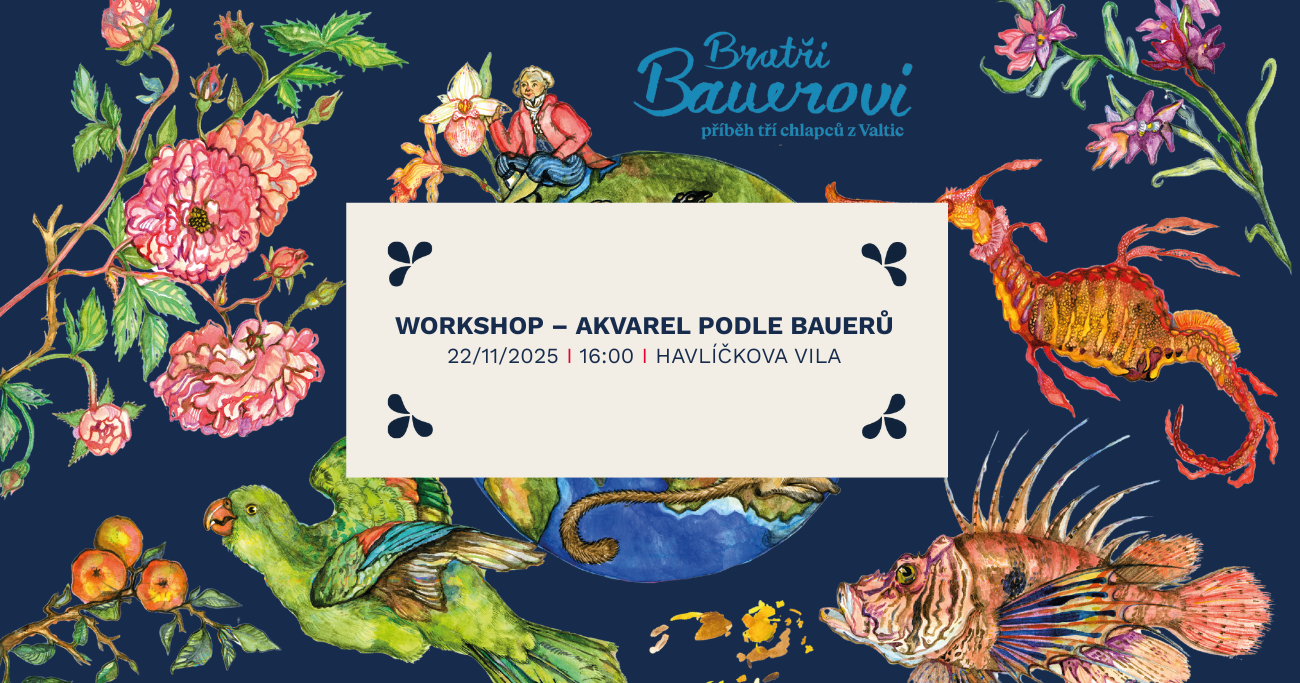 Bratři Bauerovi
příběh tří chlapců z Valtic

WORKSHOP – AKVAREL PODLE BAUERŮ
22/11/2025 | 16:00 | HAVLÍČKOVA VILA